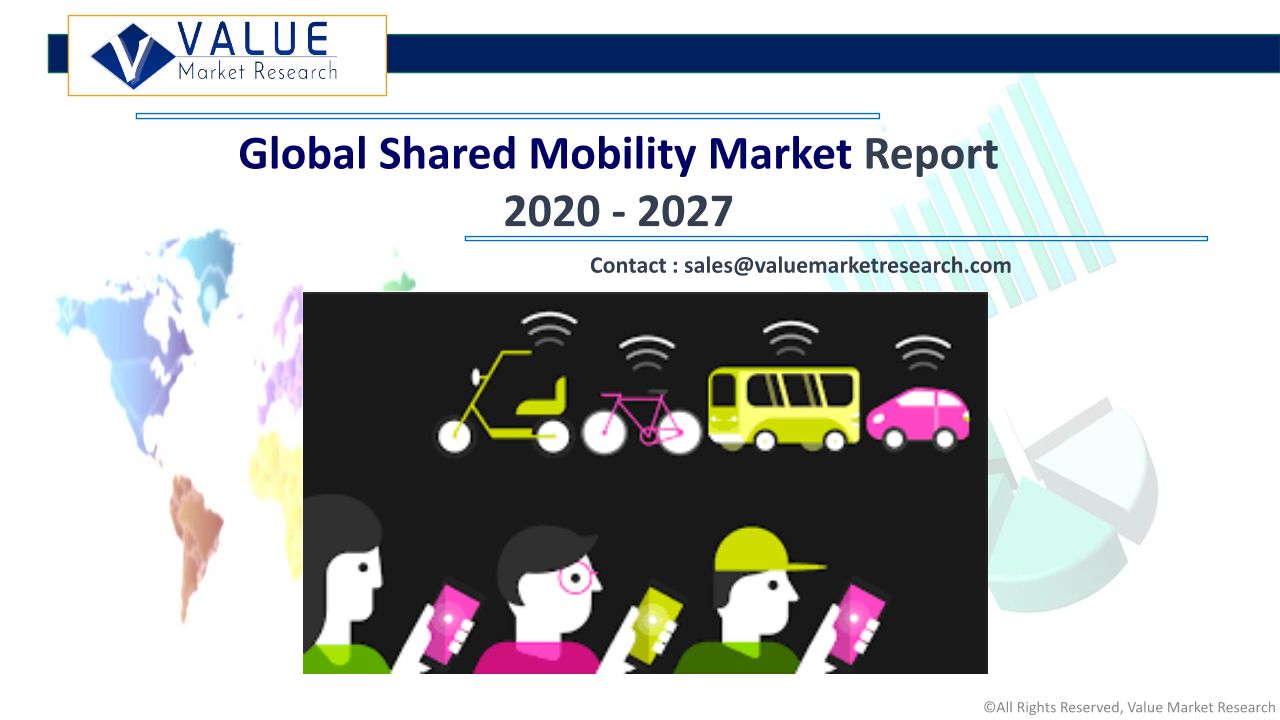 VALUE
Market Research

Global Shared Mobility Market Report
2020 - 2027

Contact : sales@valuemarketresearch.com

©All Rights Reserved, Value Market Research